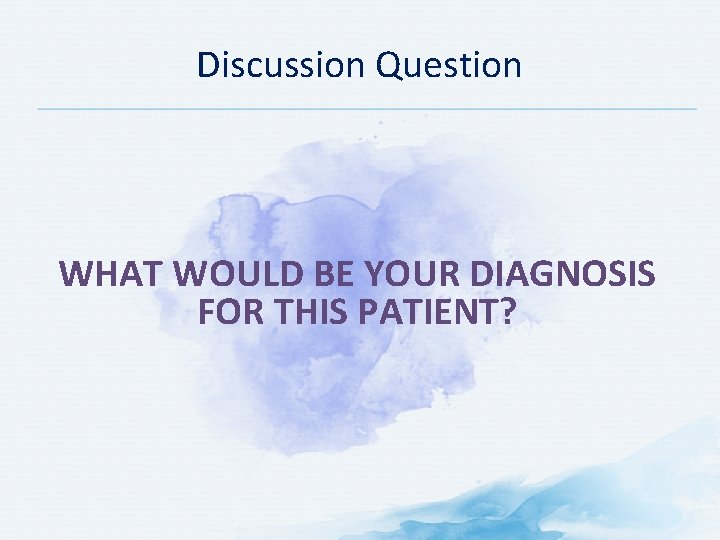 Discussion Question

WHAT WOULD BE YOUR DIAGNOSIS FOR THIS PATIENT?